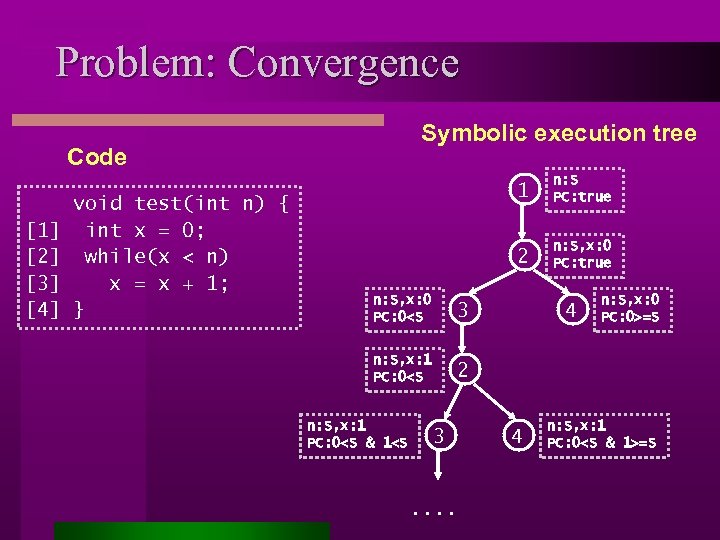 Problem: Convergence

Code

void test(int n) {
[1] int x = 0;
[2] while(x < n)
[3] x = x + 1;
[4] }

Symbolic execution tree

1
n:S
PC:true

2
n:S,x:0
PC:true

n:S,x:0
PC:0<S
3

4
n:S,x:0
PC:0>=S

n:S,x:1
PC:0<S
2

n:S,x:1
PC:0<S & 1<S
3

4
n:S,x:1
PC:0<S & 1>=S

....